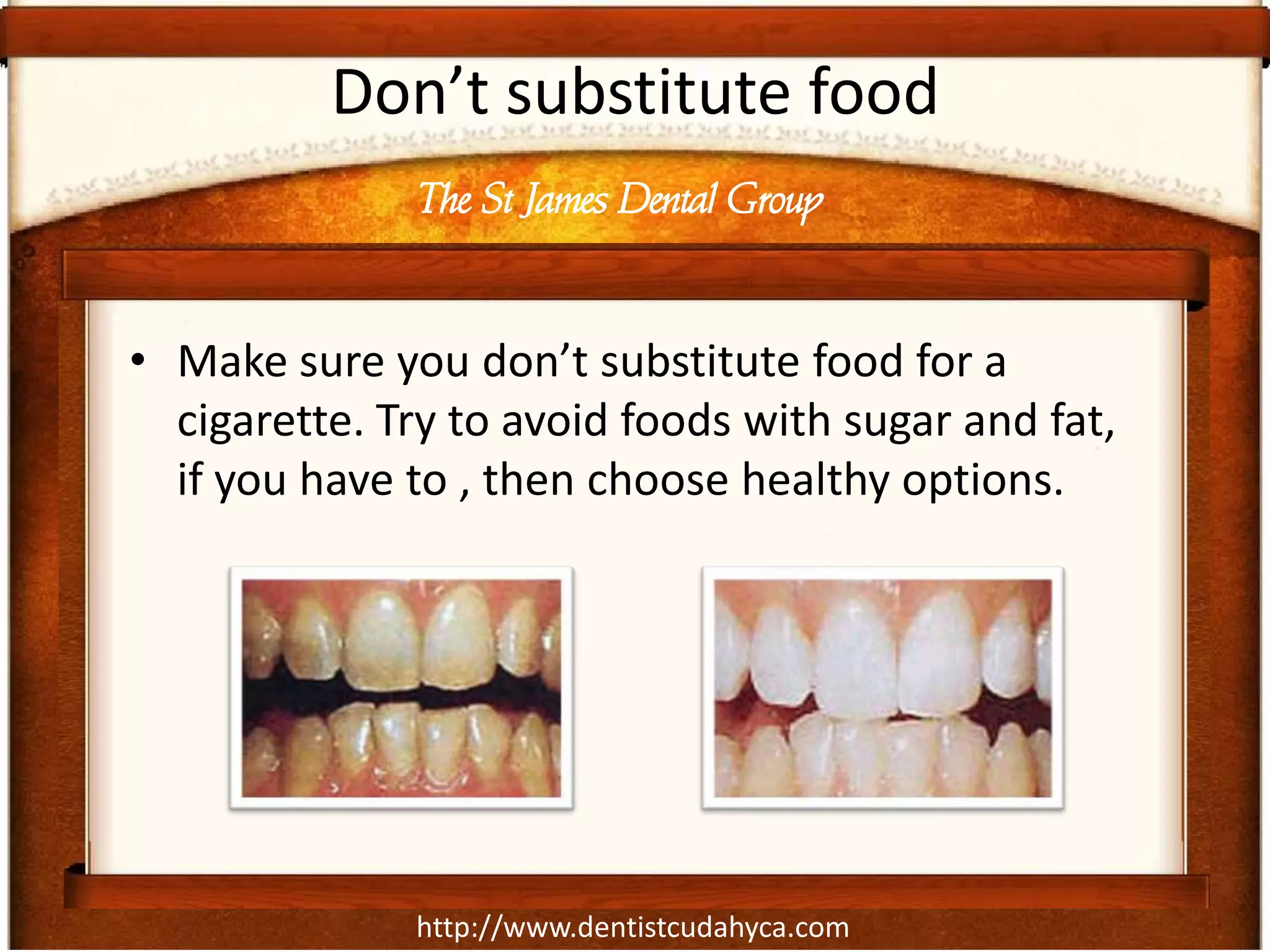 Don't substitute food

The St James Dental Group

• Make sure you don't substitute food for a cigarette. Try to avoid foods with sugar and fat, if you have to , then choose healthy options.

http://www.dentistcudahyca.com